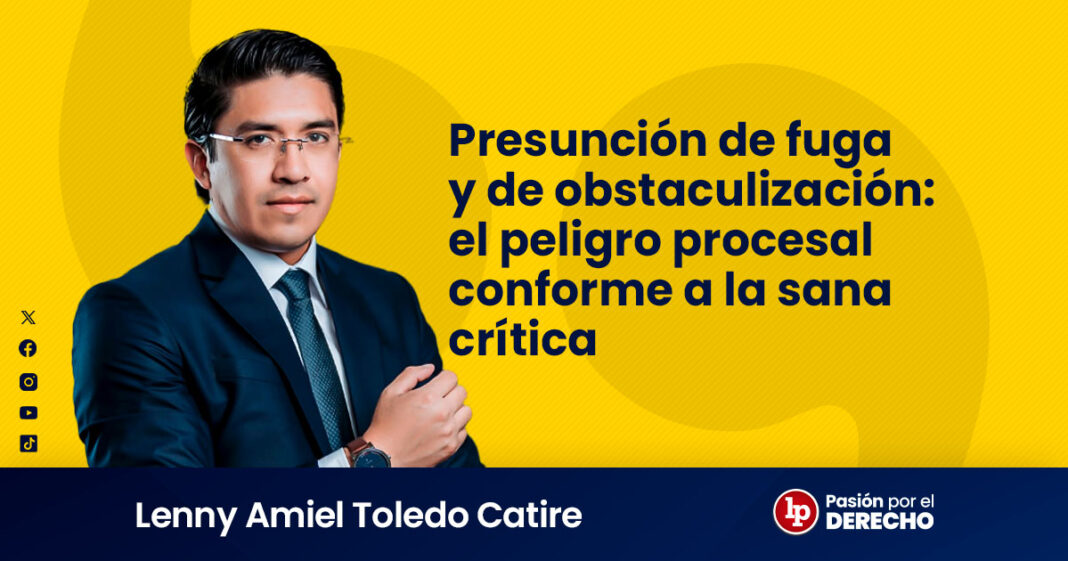 Presunción de fuga y de obstaculización: el peligro procesal conforme a la sana crítica

Lenny Amiel Toledo Catire

lp Pasión por el DERECHO